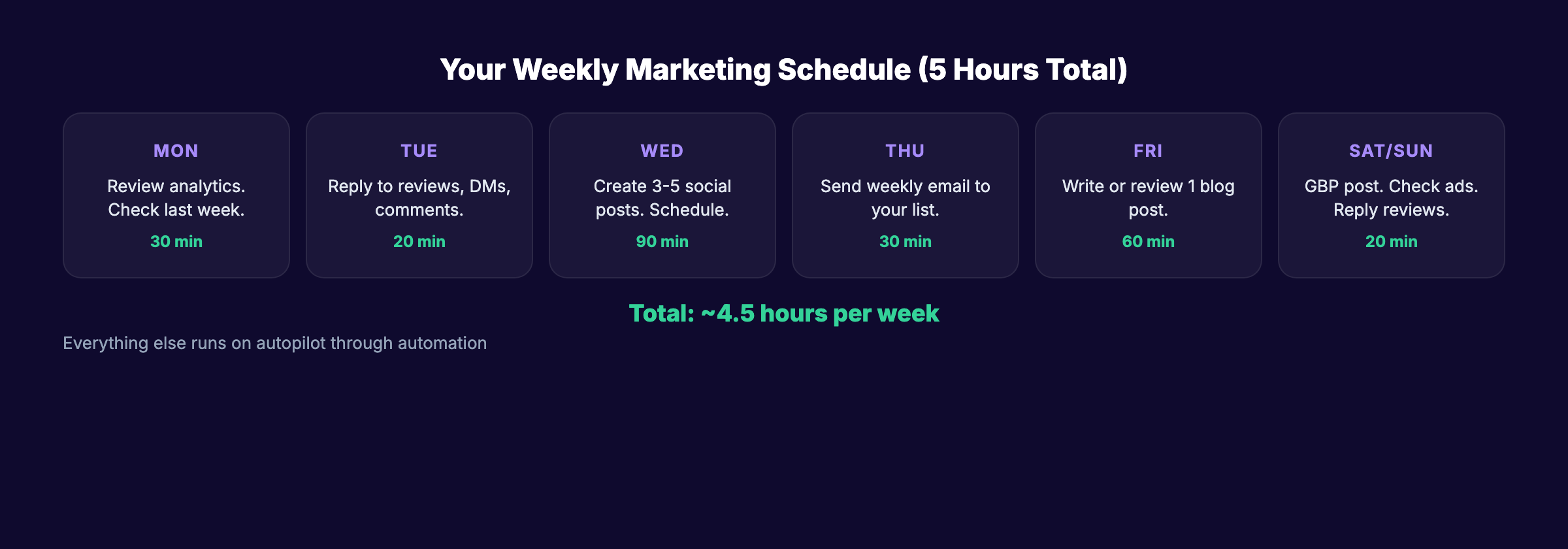 Your Weekly Marketing Schedule (5 Hours Total)

MON
Review analytics. Check last week.
30 min

TUE
Reply to reviews, DMs, comments.
20 min

WED
Create 3-5 social posts. Schedule.
90 min

THU
Send weekly email to your list.
30 min

FRI
Write or review 1 blog post.
60 min

SAT/SUN
GBP post. Check ads. Reply reviews.
20 min

Total: ~4.5 hours per week

Everything else runs on autopilot through automation